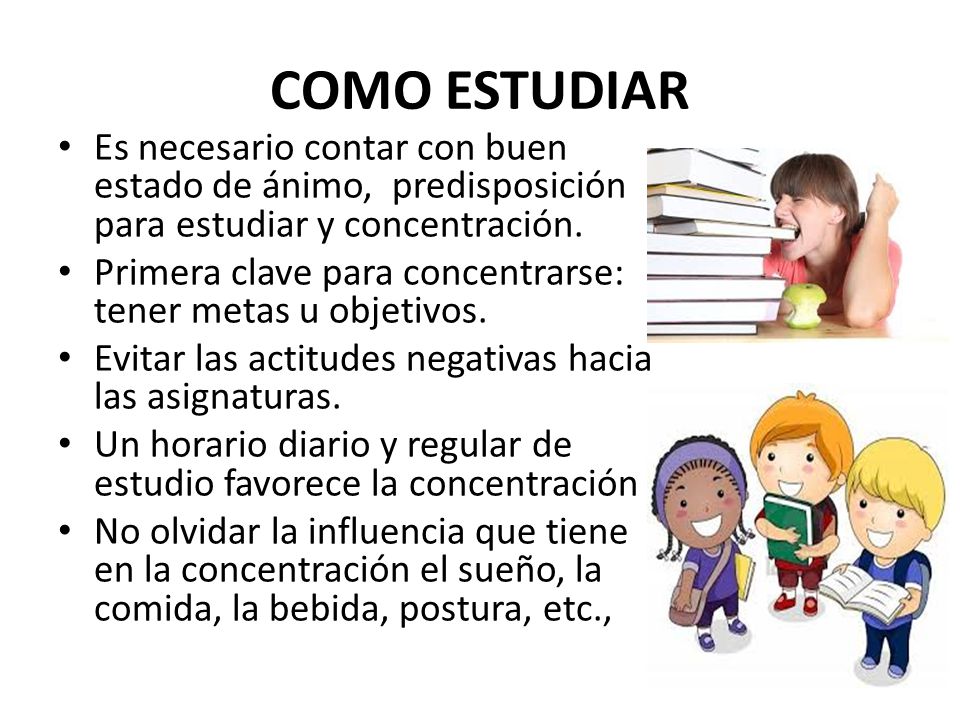 COMO ESTUDIAR

• Es necesario contar con buen estado de ánimo, predisposición para estudiar y concentración.
• Primera clave para concentrarse: tener metas u objetivos.
• Evitar las actitudes negativas hacia las asignaturas.
• Un horario diario y regular de estudio favorece la concentración
• No olvidar la influencia que tiene en la concentración el sueño, la comida, la bebida, postura, etc.,